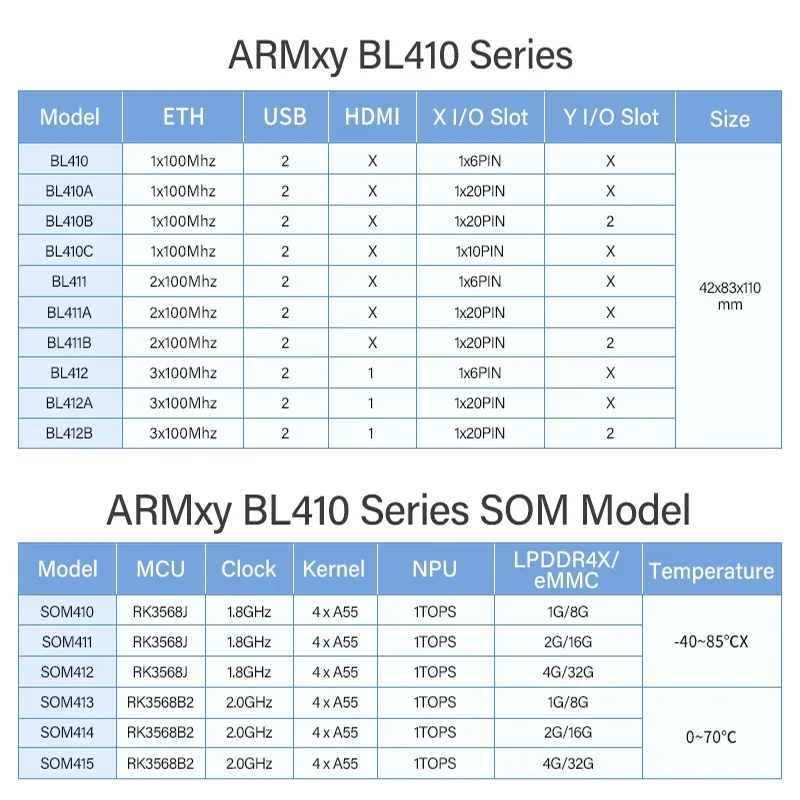 ARMxy BL410 Series

| Model | ETH | USB | HDMI | X I/O Slot | Y I/O Slot | Size |
|---|---|---|---|---|---|---|
| BL410 | 1x100Mhz | 2 | X | 1x6PIN | X | 42x83x110 mm |
| BL410A | 1x100Mhz | 2 | X | 1x20PIN | X | |
| BL410B | 1x100Mhz | 2 | X | 1x20PIN | 2 | |
| BL410C | 1x100Mhz | 2 | X | 1x10PIN | X | |
| BL411 | 2x100Mhz | 2 | X | 1x6PIN | X | |
| BL411A | 2x100Mhz | 2 | X | 1x20PIN | X | |
| BL411B | 2x100Mhz | 2 | X | 1x20PIN | 2 | |
| BL412 | 3x100Mhz | 2 | 1 | 1x6PIN | X | |
| BL412A | 3x100Mhz | 2 | 1 | 1x20PIN | X | |
| BL412B | 3x100Mhz | 2 | 1 | 1x20PIN | 2 | |

ARMxy BL410 Series SOM Model

| Model | MCU | Clock | Kernel | NPU | LPDDR4X/ eMMC | Temperature |
|---|---|---|---|---|---|---|
| SOM410 | RK3568J | 1.8GHz | 4 x A55 | 1TOPS | 1G/8G | -40~85°CX |
| SOM411 | RK3568J | 1.8GHz | 4 x A55 | 1TOPS | 2G/16G | |
| SOM412 | RK3568J | 1.8GHz | 4 x A55 | 1TOPS | 4G/32G | |
| SOM413 | RK3568B2 | 2.0GHz | 4 x A55 | 1TOPS | 1G/8G | 0~70°C |
| SOM414 | RK3568B2 | 2.0GHz | 4 x A55 | 1TOPS | 2G/16G | |
| SOM415 | RK3568B2 | 2.0GHz | 4 x A55 | 1TOPS | 4G/32G | |